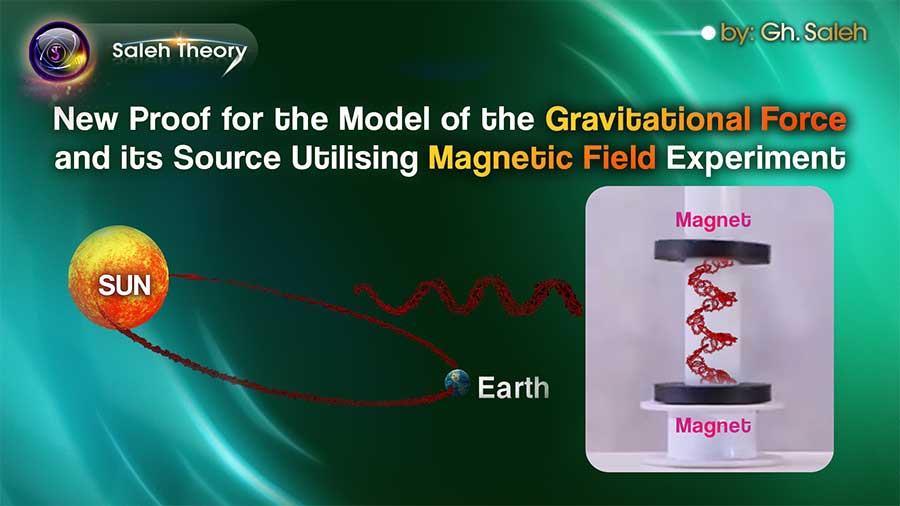 Saleh Theory

by: Gh. Saleh

New Proof for the Model of the Gravitational Force and its Source Utilising Magnetic Field Experiment

SUN

Earth

Magnet

Magnet